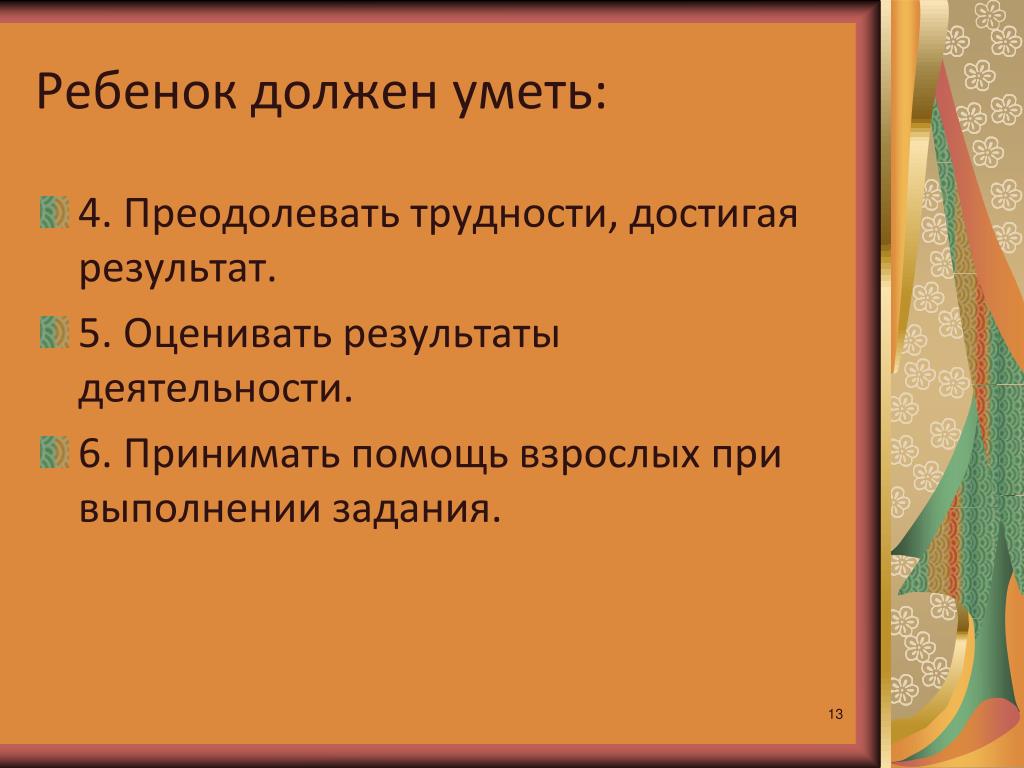 Ребенок должен уметь:

4. Преодолевать трудности, достигая результат.

5. Оценивать результаты деятельности.

6. Принимать помощь взрослых при выполнении задания.

13